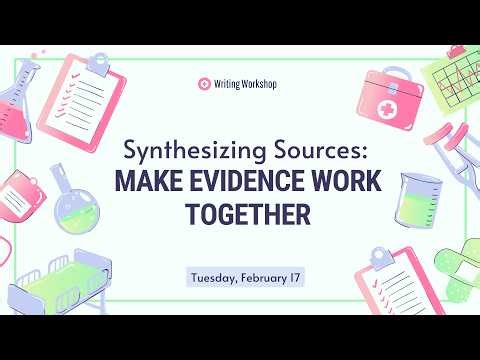 Writing Workshop

Synthesizing Sources:
MAKE EVIDENCE WORK TOGETHER

Tuesday, February 17